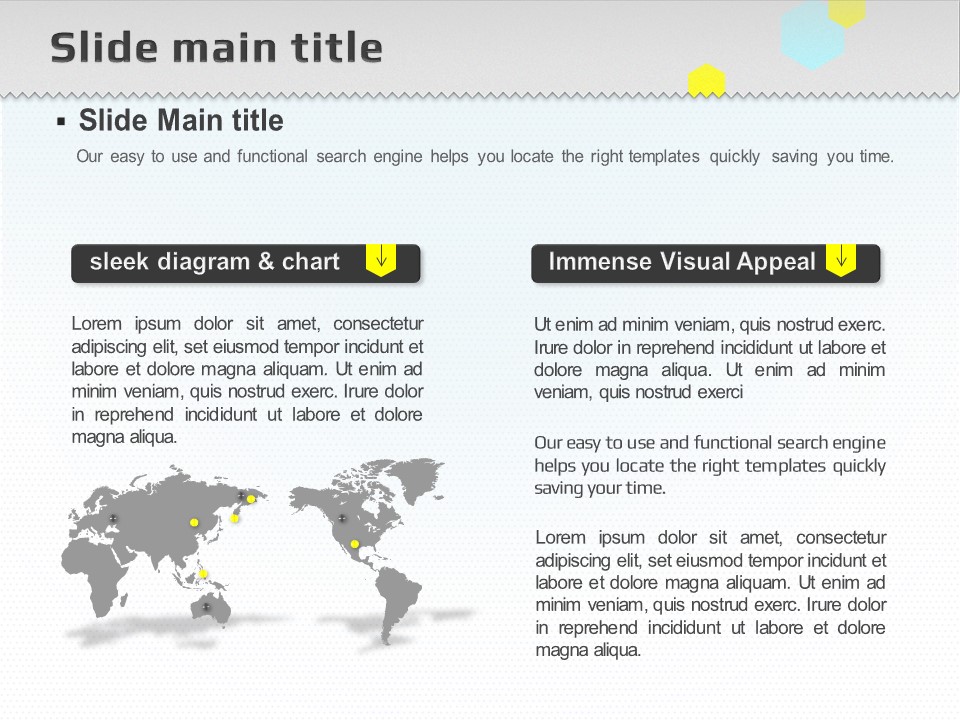 Slide main title

▪ Slide Main title

Our easy to use and functional search engine helps you locate the right templates quickly saving you time.

sleek diagram & chart

Lorem ipsum dolor sit amet, consectetur adipiscing elit, set eiusmod tempor incidunt et labore et dolore magna aliquam. Ut enim ad minim veniam, quis nostrud exerc. Irure dolor in reprehend incididunt ut labore et dolore magna aliqua.

Immense Visual Appeal

Ut enim ad minim veniam, quis nostrud exerc. Irure dolor in reprehend incididunt ut labore et dolore magna aliqua. Ut enim ad minim veniam, quis nostrud exerci

Our easy to use and functional search engine helps you locate the right templates quickly saving your time.

Lorem ipsum dolor sit amet, consectetur adipiscing elit, set eiusmod tempor incidunt et labore et dolore magna aliquam. Ut enim ad minim veniam, quis nostrud exerc. Irure dolor in reprehend incididunt ut labore et dolore magna aliqua.